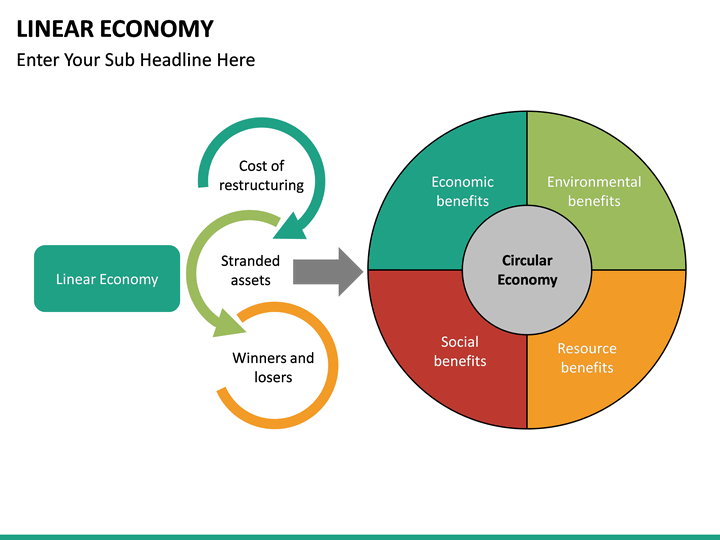 LINEAR ECONOMY
Enter Your Sub Headline Here

Linear Economy

Cost of restructuring

Stranded assets

Winners and losers

Economic benefits

Environmental benefits

Circular Economy

Social benefits

Resource benefits